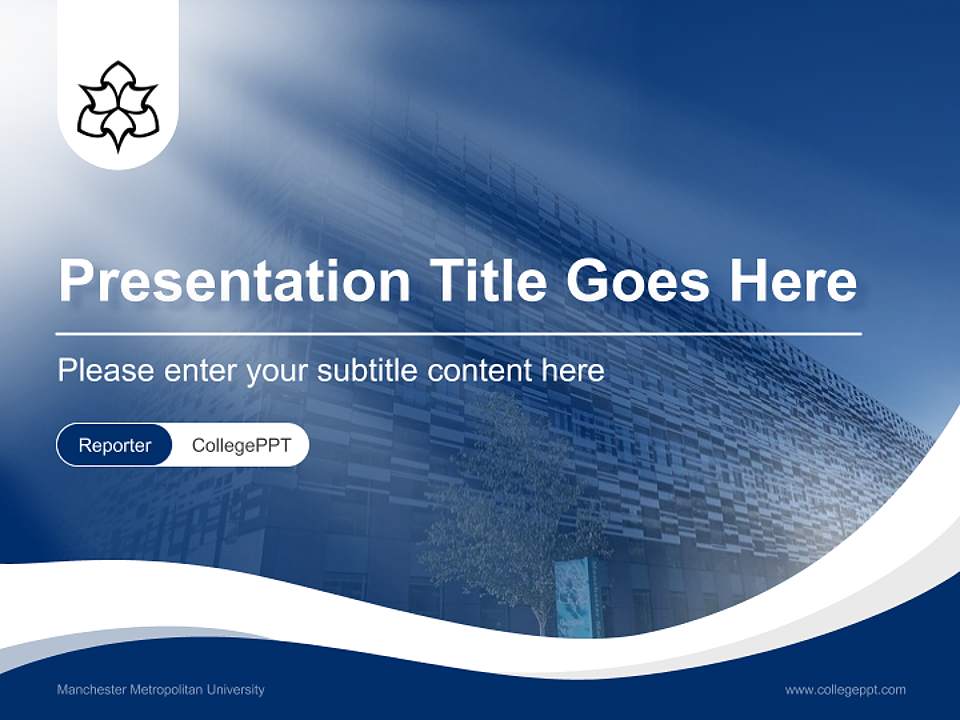 Presentation Title Goes Here

Please enter your subtitle content here

Reporter CollegePPT

Manchester Metropolitan University

www.collegeppt.com